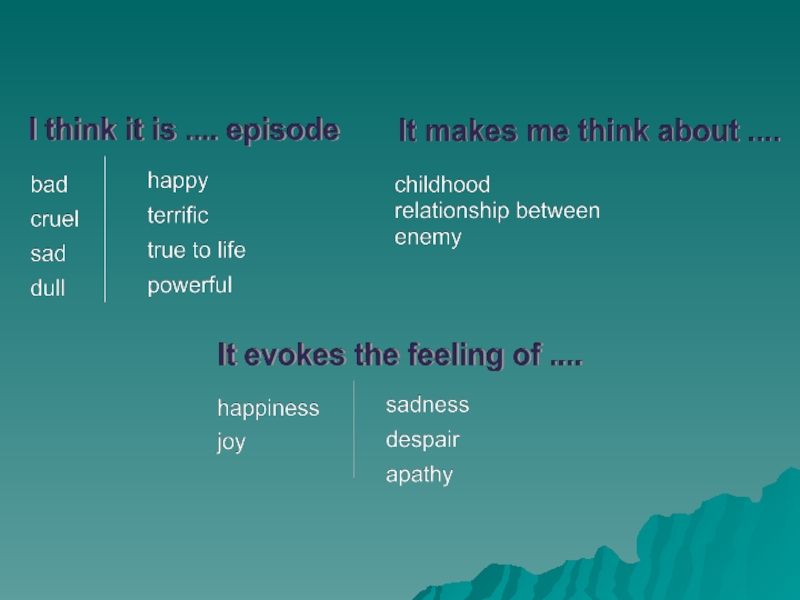 I think it is .... episode

bad
cruel
sad
dull

happy
terrific
true to life
powerful

It makes me think about ....

childhood
relationship between
enemy

It evokes the feeling of ....

happiness
joy

sadness
despair
apathy